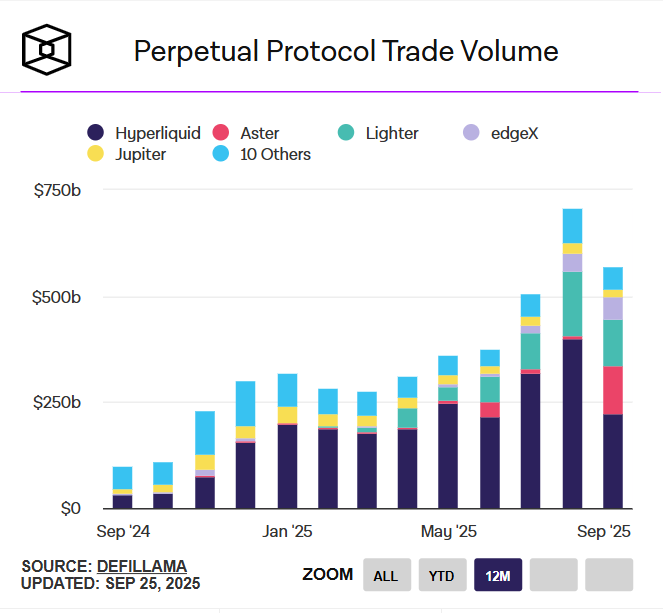 Perpetual Protocol Trade Volume

Hyperliquid
Aster
Lighter
edgeX
Jupiter
10 Others

$750b
$500b
$250b
$0

Sep '24
Jan '25
May '25
Sep '25

SOURCE: DEFILLAMA
UPDATED: SEP 25, 2025

ZOOM
ALL
YTD
12M